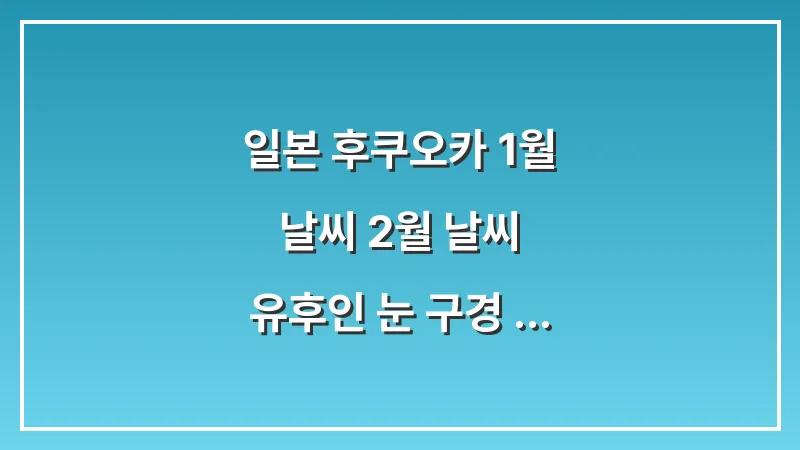 일본 후쿠오카 1월 날씨 2월 날씨 유후인 눈 구경 ...